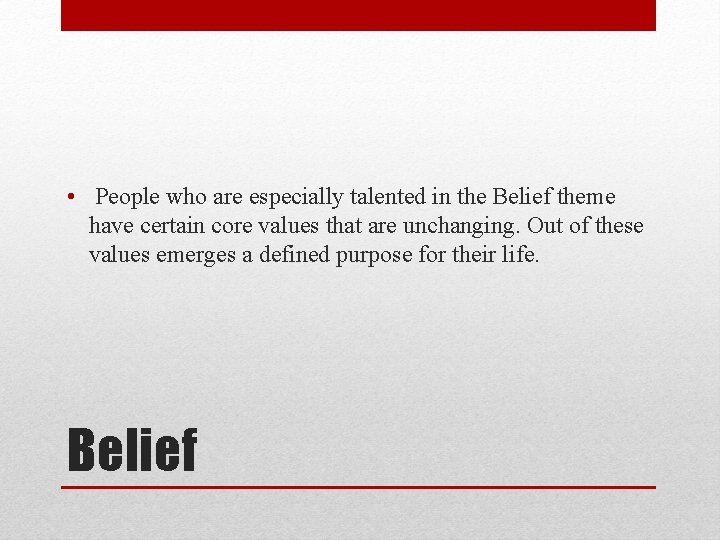 • People who are especially talented in the Belief theme have certain core values that are unchanging. Out of these values emerges a defined purpose for their life.

Belief